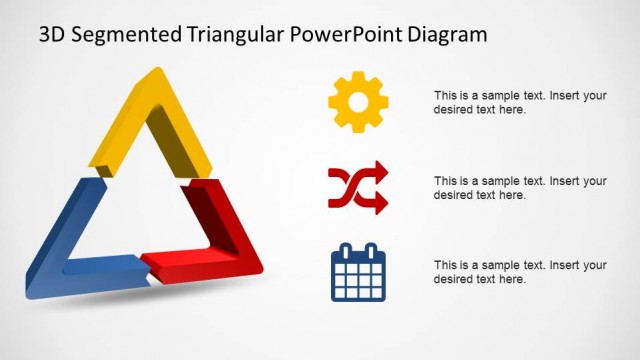 3D Segmented Triangular PowerPoint Diagram

This is a sample text. Insert your desired text here.

This is a sample text. Insert your desired text here.

This is a sample text. Insert your desired text here.